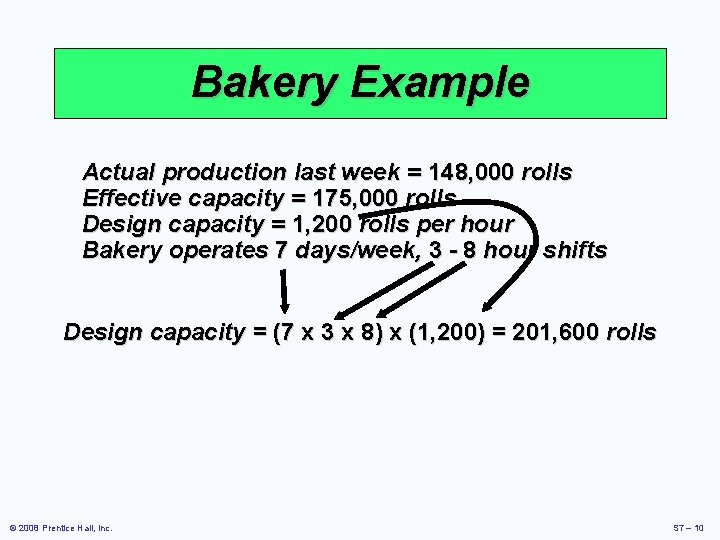 Bakery Example

Actual production last week = 148,000 rolls
Effective capacity = 175,000 rolls
Design capacity = 1,200 rolls per hour
Bakery operates 7 days/week, 3 - 8 hour shifts

Design capacity = (7 x 3 x 8) x (1,200) = 201,600 rolls

© 2008 Prentice Hall, Inc.

S7 – 10